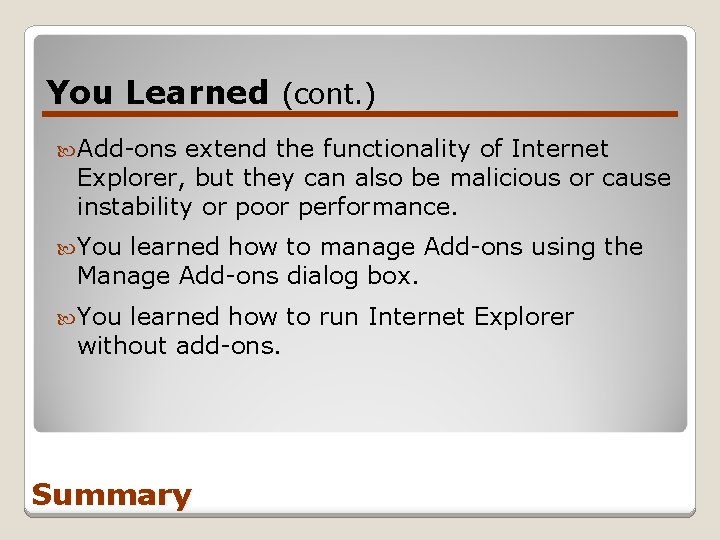 You Learned (cont.)

Add-ons extend the functionality of Internet Explorer, but they can also be malicious or cause instability or poor performance.

You learned how to manage Add-ons using the Manage Add-ons dialog box.

You learned how to run Internet Explorer without add-ons.

Summary